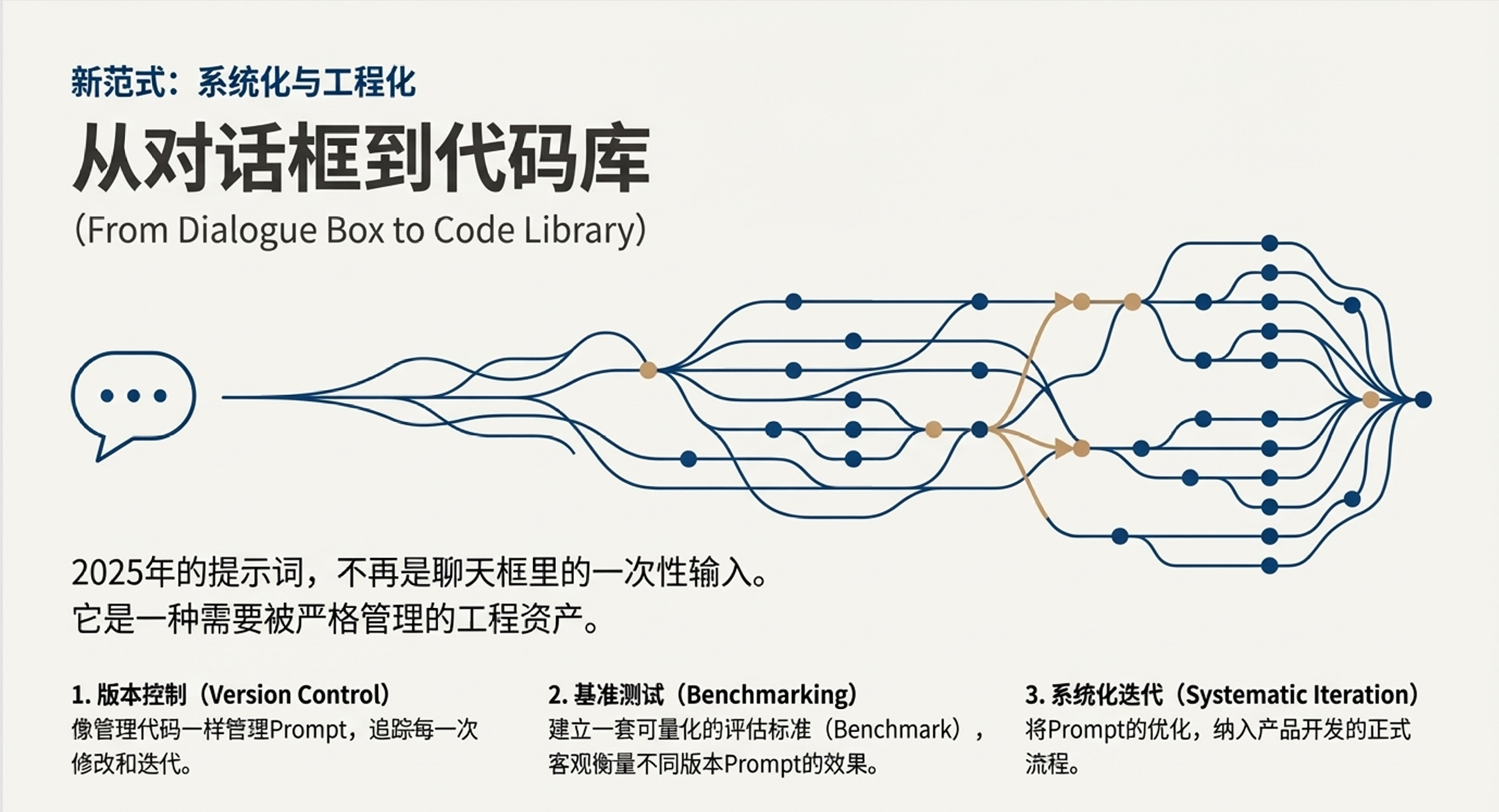 新范式：系统化与工程化

从对话框到代码库

(From Dialogue Box to Code Library)

2025年的提示词，不再是聊天框里的一次性输入。
它是一种需要被严格管理的工程资产。

1. 版本控制（Version Control）
像管理代码一样管理Prompt，追踪每一次修改和迭代。

2. 基准测试（Benchmarking）
建立一套可量化的评估标准（Benchmark），客观衡量不同版本Prompt的效果。

3. 系统化迭代（Systematic Iteration）
将Prompt的优化，纳入产品开发的正式流程。